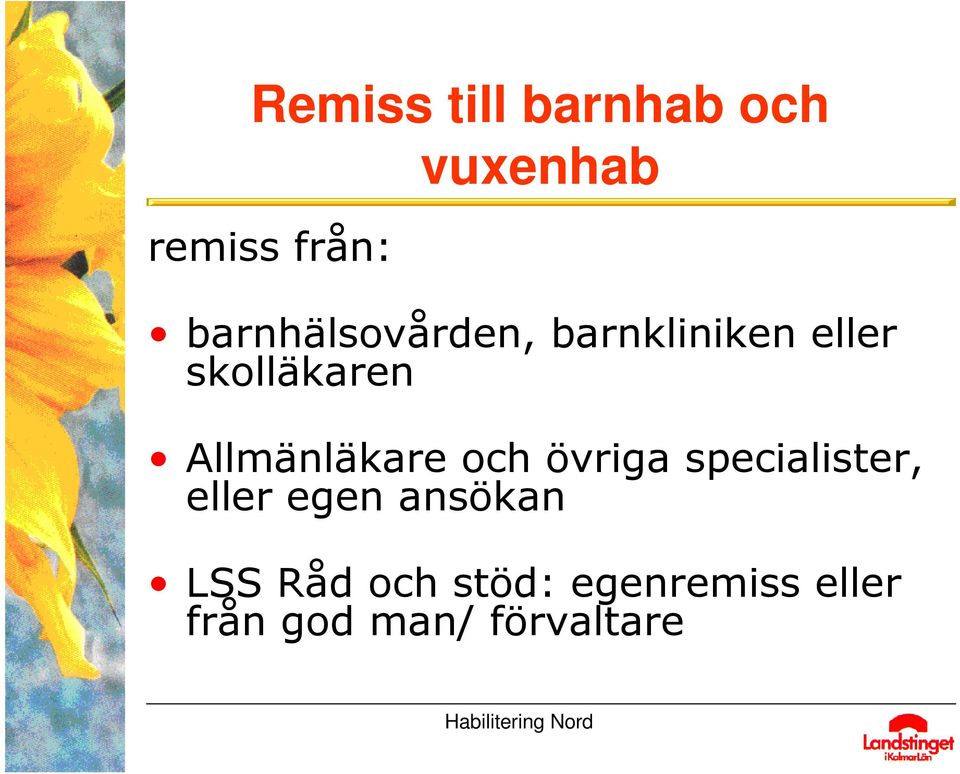 Remiss till barnhab och vuxenhab

remiss från:

• barnhälsovården, barnkliniken eller skolläkaren

• Allmänläkare och övriga specialister, eller egen ansökan

• LSS Råd och stöd: egenremiss eller från god man/ förvaltare

Habilitering Nord

Landstinget i Kalmar Län